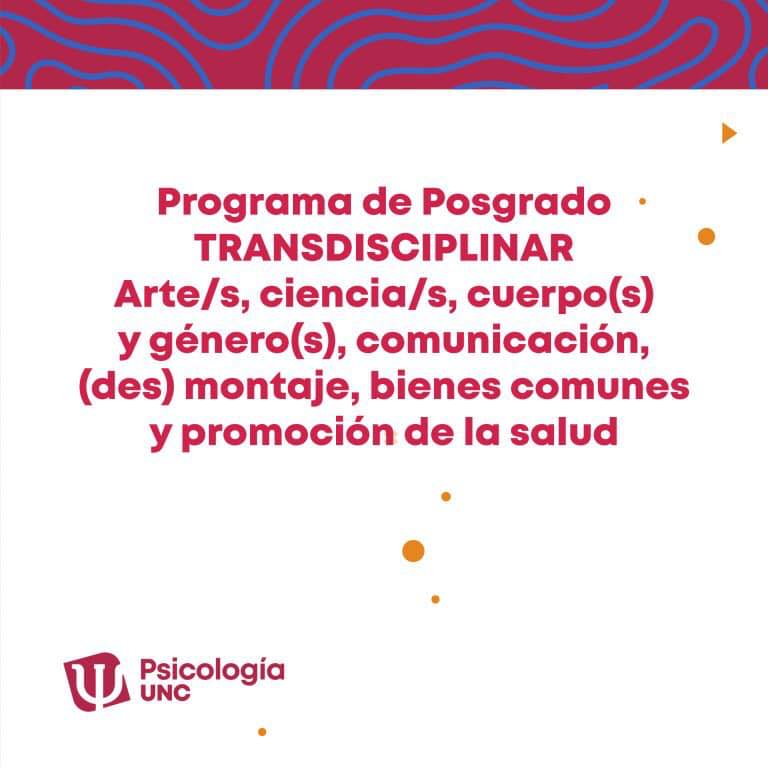 Programa de Posgrado
TRANSDISCIPLINAR
Arte/s, ciencia/s, cuerpo(s) y género(s), comunicación, (des) montaje, bienes comunes y promoción de la salud

Psicología
UNC